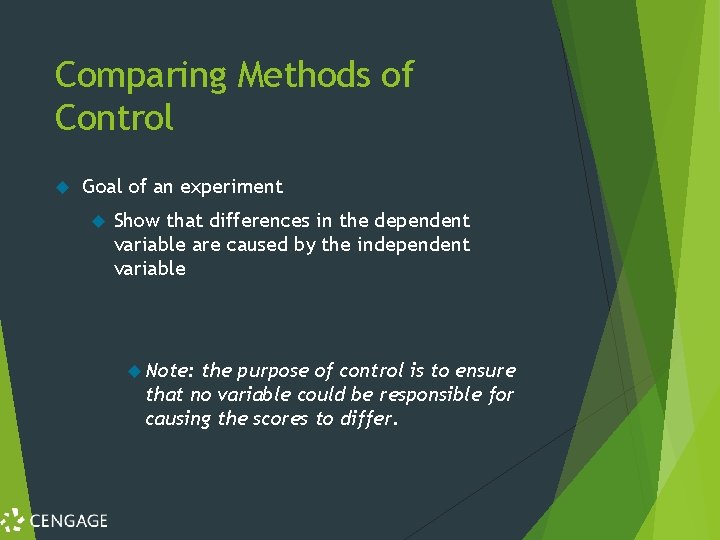 Comparing Methods of Control

Goal of an experiment

Show that differences in the dependent variable are caused by the independent variable

Note: the purpose of control is to ensure that no variable could be responsible for causing the scores to differ.

CENGAGE